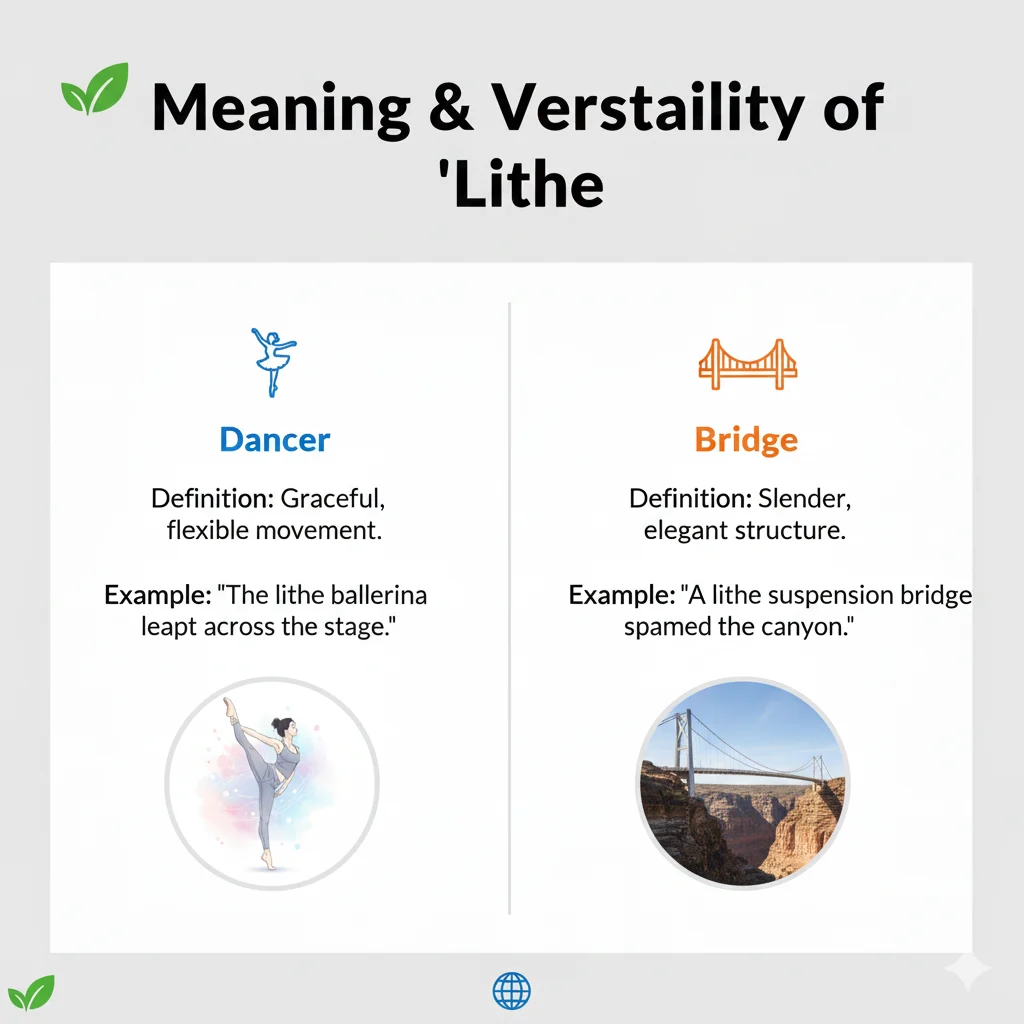 Meaning & Verstaility of 'Lithe

Dancer

Definition: Graceful, flexible movement.

Example: "The lithe ballerina leapt across the stage."

Bridge

Definition: Slender, elegant structure.

Example: "A lithe suspension bridge spamed the canyon."